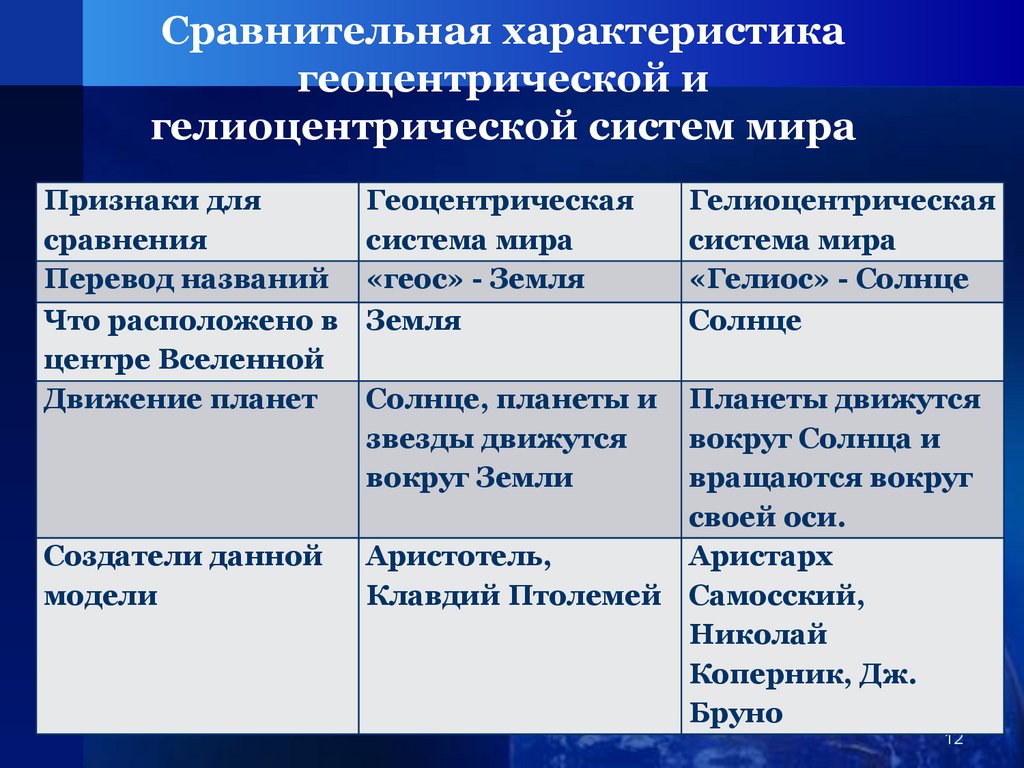 Сравнительная характеристика геоцентрической и гелиоцентрической систем мира

| Признаки для сравнения | Геоцентрическая система мира | Гелиоцентрическая система мира |
|---|---|---|
| Перевод названий | «геос» - Земля | «Гелиос» - Солнце |
| Что расположено в центре Вселенной | Земля | Солнце |
| Движение планет | Солнце, планеты и звезды движутся вокруг Земли | Планеты движутся вокруг Солнца и вращаются вокруг своей оси. |
| Создатели данной модели | Аристотель, Клавдий Птолемей | Аристарх Самосский, Николай Коперник, Дж. Бруно |

12